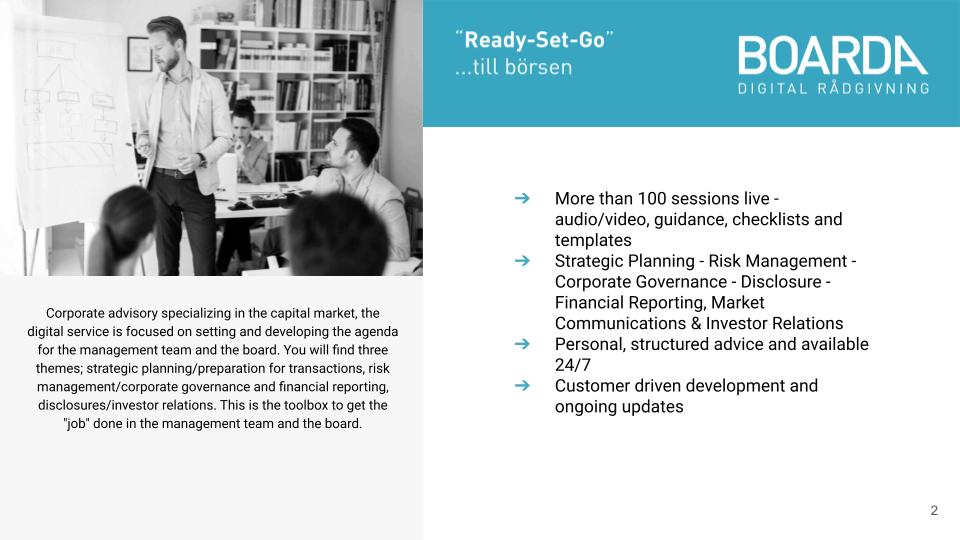 "Ready-Set-Go"
...till börsen

BOARDA
DIGITAL RÅDGIVNING

Corporate advisory specializing in the capital market, the digital service is focused on setting and developing the agenda for the management team and the board. You will find three themes; strategic planning/preparation for transactions, risk management/corporate governance and financial reporting, disclosures/investor relations. This is the toolbox to get the "job" done in the management team and the board.

➔ More than 100 sessions live - audio/video, guidance, checklists and templates
➔ Strategic Planning - Risk Management - Corporate Governance - Disclosure - Financial Reporting, Market Communications & Investor Relations
➔ Personal, structured advice and available 24/7
➔ Customer driven development and ongoing updates

2